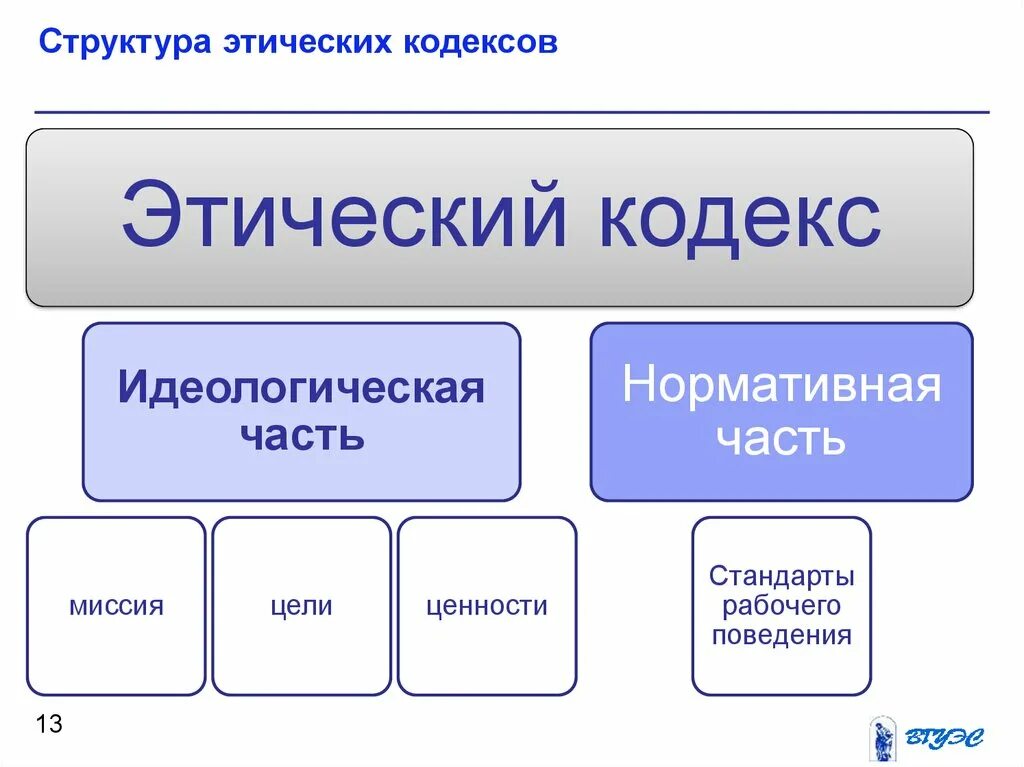 Структура этических кодексов

Этический кодекс

Идеологическая часть

Нормативная часть

миссия

цели

ценности

Стандарты рабочего поведения

13

ВГУЭС